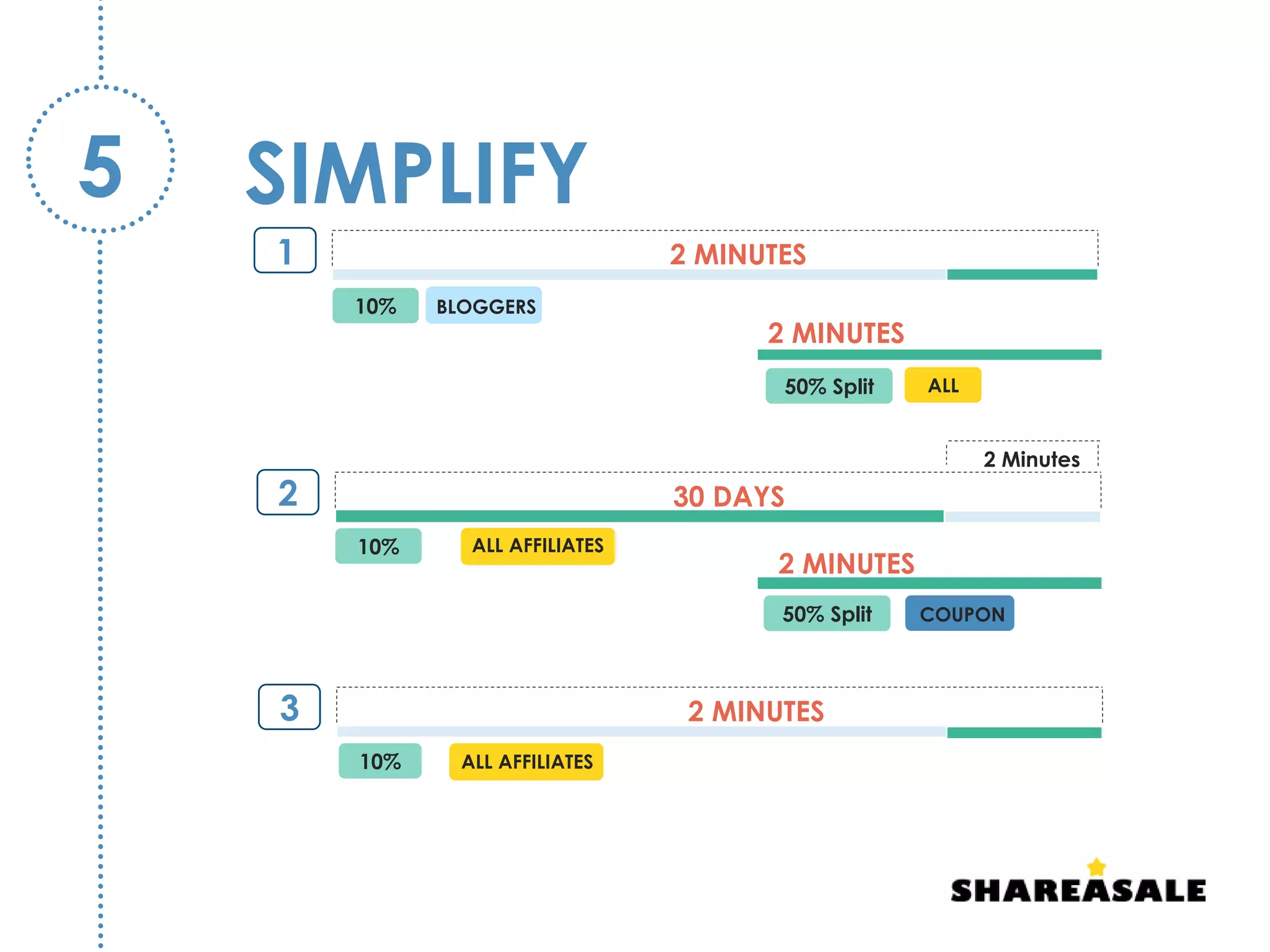 5

SIMPLIFY

1

2 MINUTES

10% BLOGGERS

2 MINUTES

50% Split ALL

2 Minutes

2

30 DAYS

10% ALL AFFILIATES

2 MINUTES

50% Split COUPON

3

2 MINUTES

10% ALL AFFILIATES

SHAREASALE